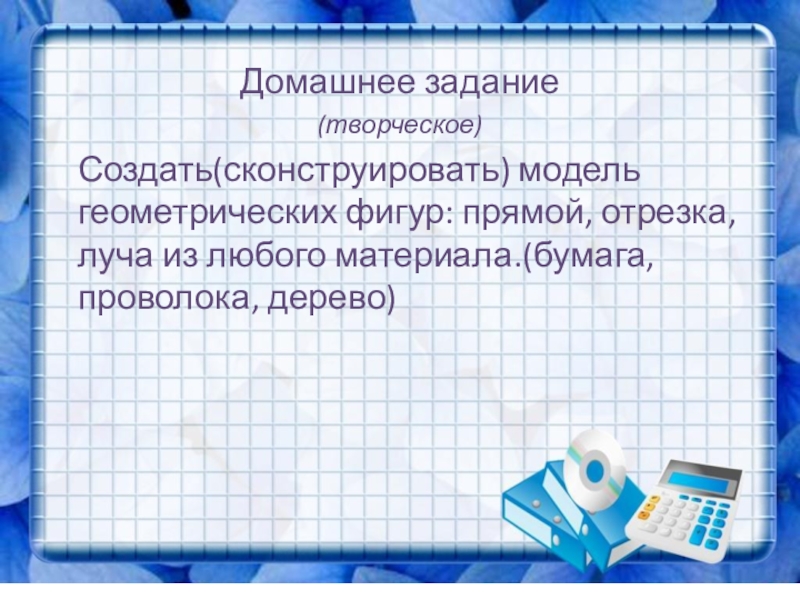 Домашнее задание
(творческое)

Создать(сконструировать) модель геометрических фигур: прямой, отрезка, луча из любого материала.(бумага, проволока, дерево)